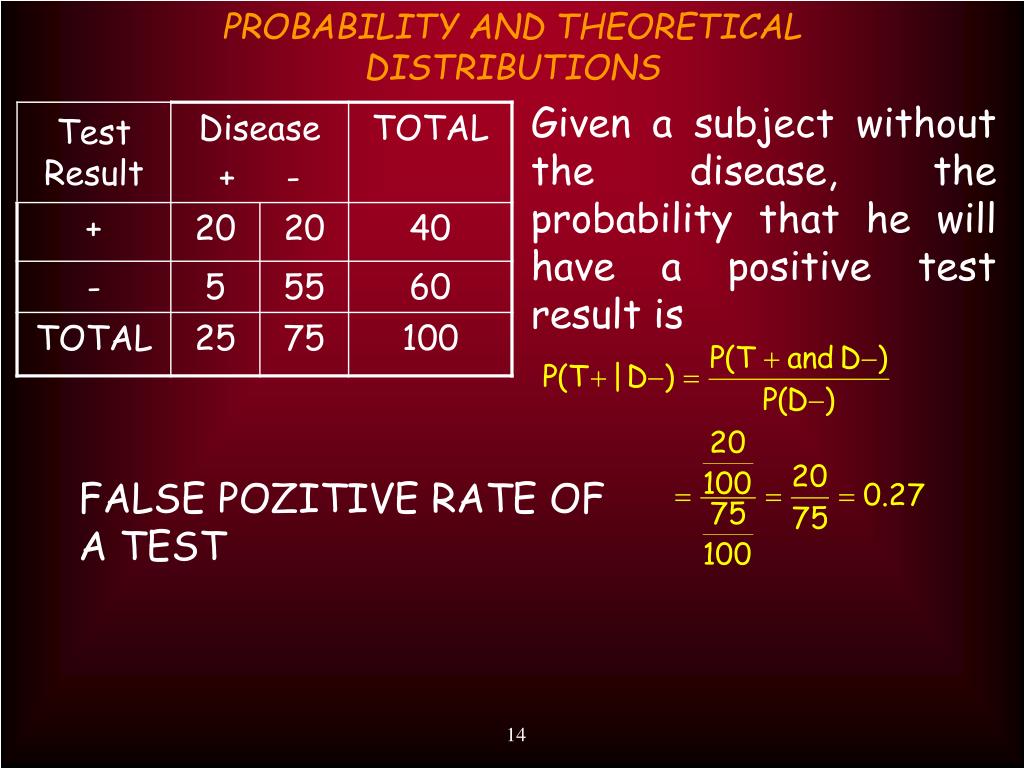 PROBABILITY AND THEORETICAL DISTRIBUTIONS

| Test Result | Disease + | Disease - | TOTAL |
|---|---|---|---|
| + | 20 | 20 | 40 |
| - | 5 | 55 | 60 |
| TOTAL | 25 | 75 | 100 |

Given a subject without the disease, the probability that he will have a positive test result is

$P(T+|D-) = \frac{P(T+ \text{ and } D-)}{P(D-)}$

$= \frac{\frac{20}{100}}{\frac{75}{100}} = \frac{20}{75} = 0.27$

FALSE POZITIVE RATE OF A TEST

14